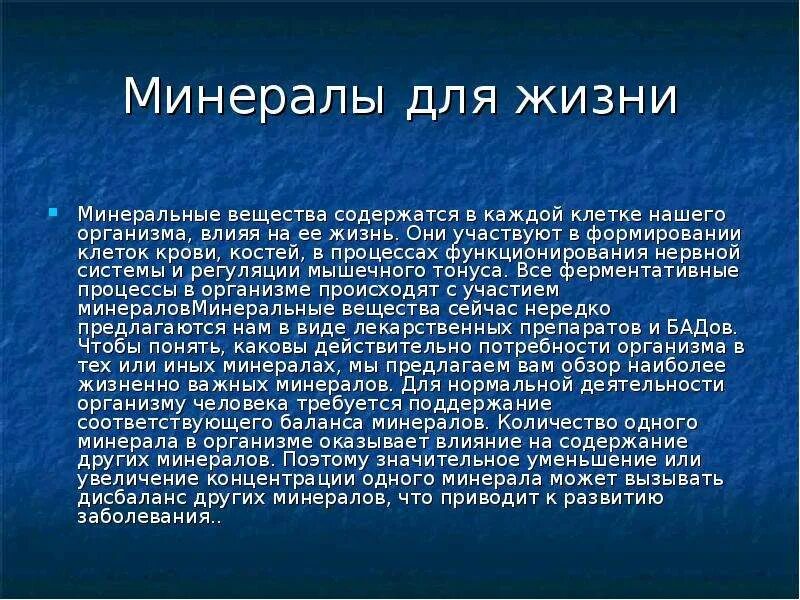 Минералы для жизни

Минеральные вещества содержатся в каждой клетке нашего организма, влияя на ее жизнь. Они участвуют в формировании клеток крови, костей, в процессах функционирования нервной системы и регуляции мышечного тонуса. Все ферментативные процессы в организме происходят с участием минераловМинеральные вещества сейчас нередко предлагаются нам в виде лекарственных препаратов и БАДов. Чтобы понять, каковы действительно потребности организма в тех или иных минералах, мы предлагаем вам обзор наиболее жизненно важных минералов. Для нормальной деятельности организму человека требуется поддержание соответствующего баланса минералов. Количество одного минерала в организме оказывает влияние на содержание других минералов. Поэтому значительное уменьшение или увеличение концентрации одного минерала может вызывать дисбаланс других минералов, что приводит к развитию заболевания..